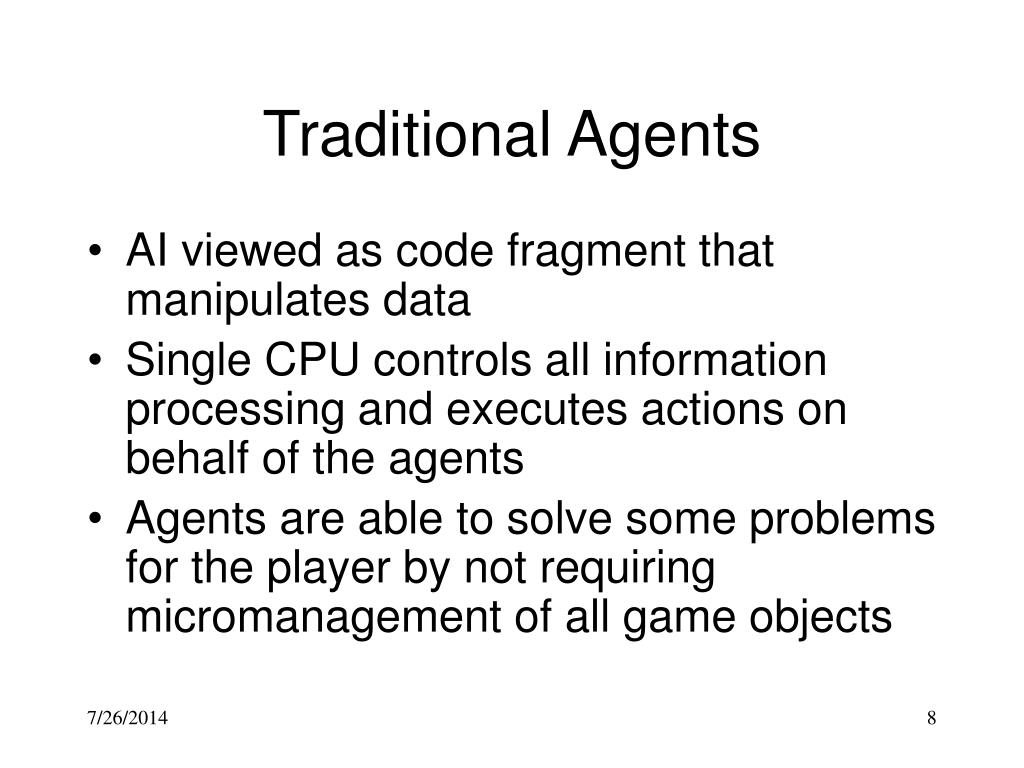 Traditional Agents

• AI viewed as code fragment that manipulates data
• Single CPU controls all information processing and executes actions on behalf of the agents
• Agents are able to solve some problems for the player by not requiring micromanagement of all game objects

7/26/2014

8